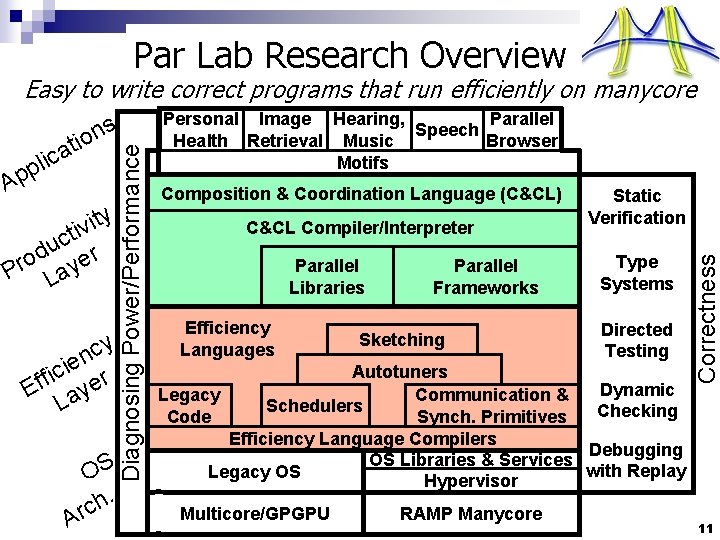 Par Lab Research Overview

Easy to write correct programs that run efficiently on manycore

Applications

Productivity Layer

Efficiency Layer

OS

Arch.

Diagnosing Power/Performance

Personal Health

Image Retrieval

Hearing, Music

Speech

Parallel Browser

Motifs

Composition & Coordination Language (C&CL)

C&CL Compiler/Interpreter

Parallel Libraries

Parallel Frameworks

Efficiency Languages

Sketching

Autotuners

Legacy Code

Schedulers

Communication & Synch. Primitives

Efficiency Language Compilers

Legacy OS

OS Libraries & Services

Hypervisor

Multicore/GPGPU

RAMP Manycore

Static Verification

Type Systems

Directed Testing

Dynamic Checking

Debugging with Replay

Correctness

11